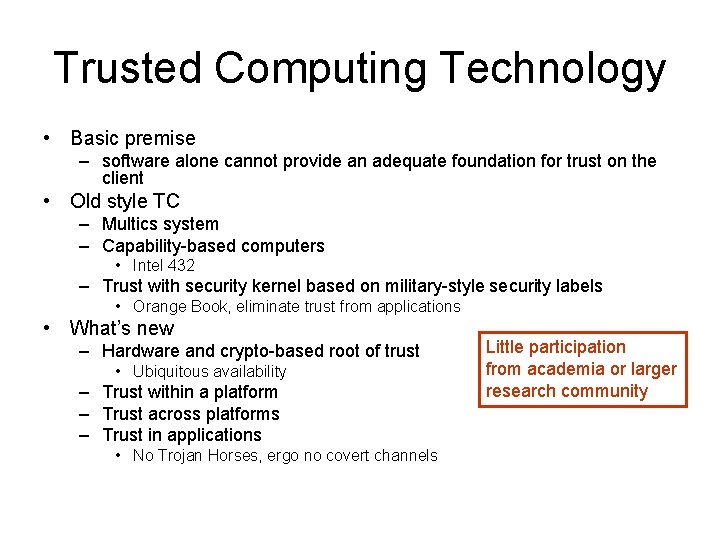 Trusted Computing Technology

• Basic premise
– software alone cannot provide an adequate foundation for trust on the client
• Old style TC
– Multics system
– Capability-based computers
• Intel 432
– Trust with security kernel based on military-style security labels
• Orange Book, eliminate trust from applications
• What's new
– Hardware and crypto-based root of trust
• Ubiquitous availability
– Trust within a platform
– Trust across platforms
– Trust in applications
• No Trojan Horses, ergo no covert channels

Little participation from academia or larger research community